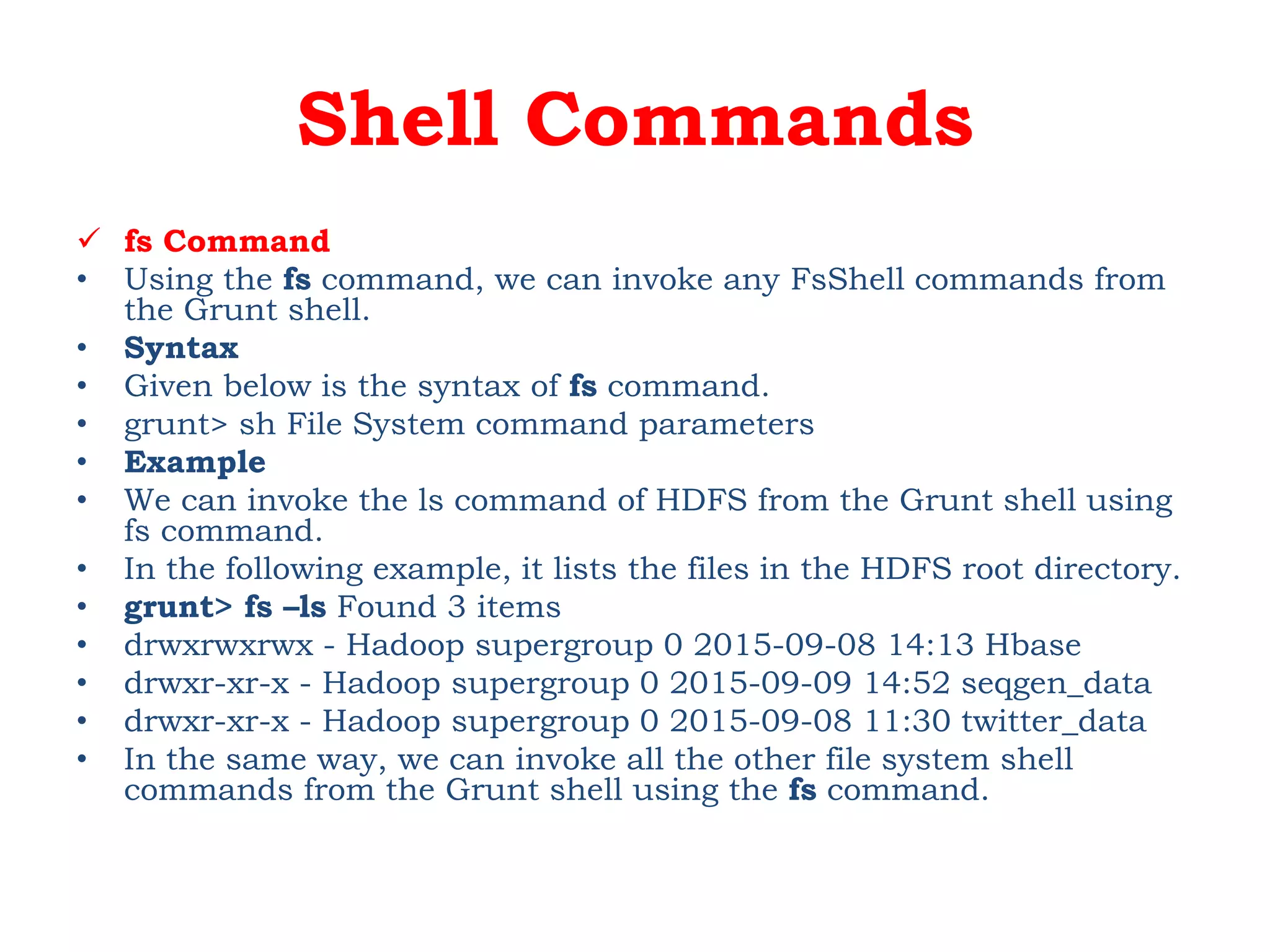 Shell Commands

✓ fs Command
• Using the fs command, we can invoke any FsShell commands from the Grunt shell.
• Syntax
• Given below is the syntax of fs command.
• grunt> sh File System command parameters
• Example
• We can invoke the ls command of HDFS from the Grunt shell using fs command.
• In the following example, it lists the files in the HDFS root directory.
• grunt> fs –ls Found 3 items
• drwxrwxrwx - Hadoop supergroup 0 2015-09-08 14:13 Hbase
• drwxr-xr-x - Hadoop supergroup 0 2015-09-09 14:52 seqgen_data
• drwxr-xr-x - Hadoop supergroup 0 2015-09-08 11:30 twitter_data
• In the same way, we can invoke all the other file system shell commands from the Grunt shell using the fs command.